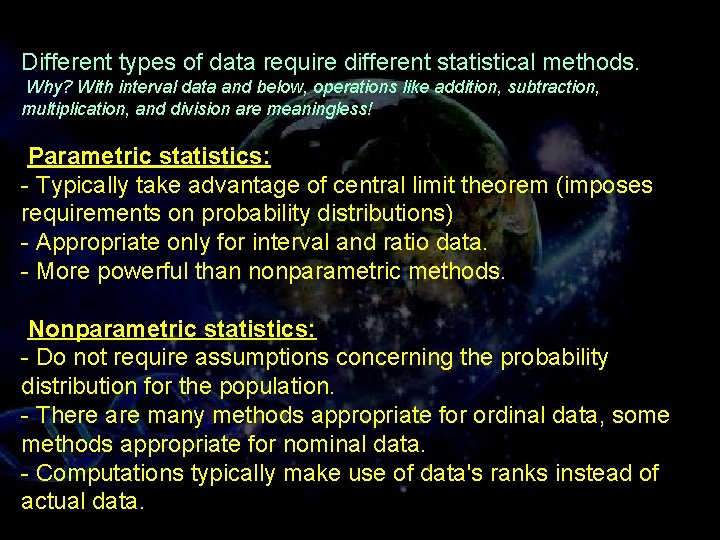 Different types of data require different statistical methods.
Why? With interval data and below, operations like addition, subtraction, multiplication, and division are meaningless!

Parametric statistics:
- Typically take advantage of central limit theorem (imposes requirements on probability distributions)
- Appropriate only for interval and ratio data.
- More powerful than nonparametric methods.

Nonparametric statistics:
- Do not require assumptions concerning the probability distribution for the population.
- There are many methods appropriate for ordinal data, some methods appropriate for nominal data.
- Computations typically make use of data's ranks instead of actual data.